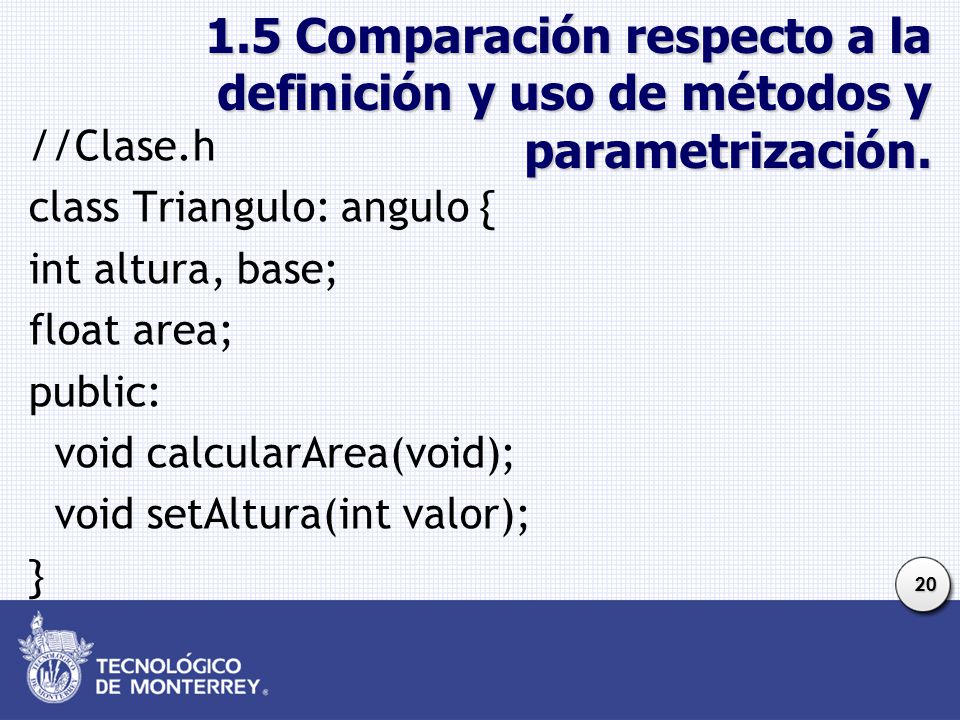 1.5 Comparación respecto a la definición y uso de métodos y parametrización.

//Clase.h
class Triangulo: angulo {
int altura, base;
float area;
public:
void calcularArea(void);
void setAltura(int valor);
}

20

TECNOLÓGICO DE MONTERREY®